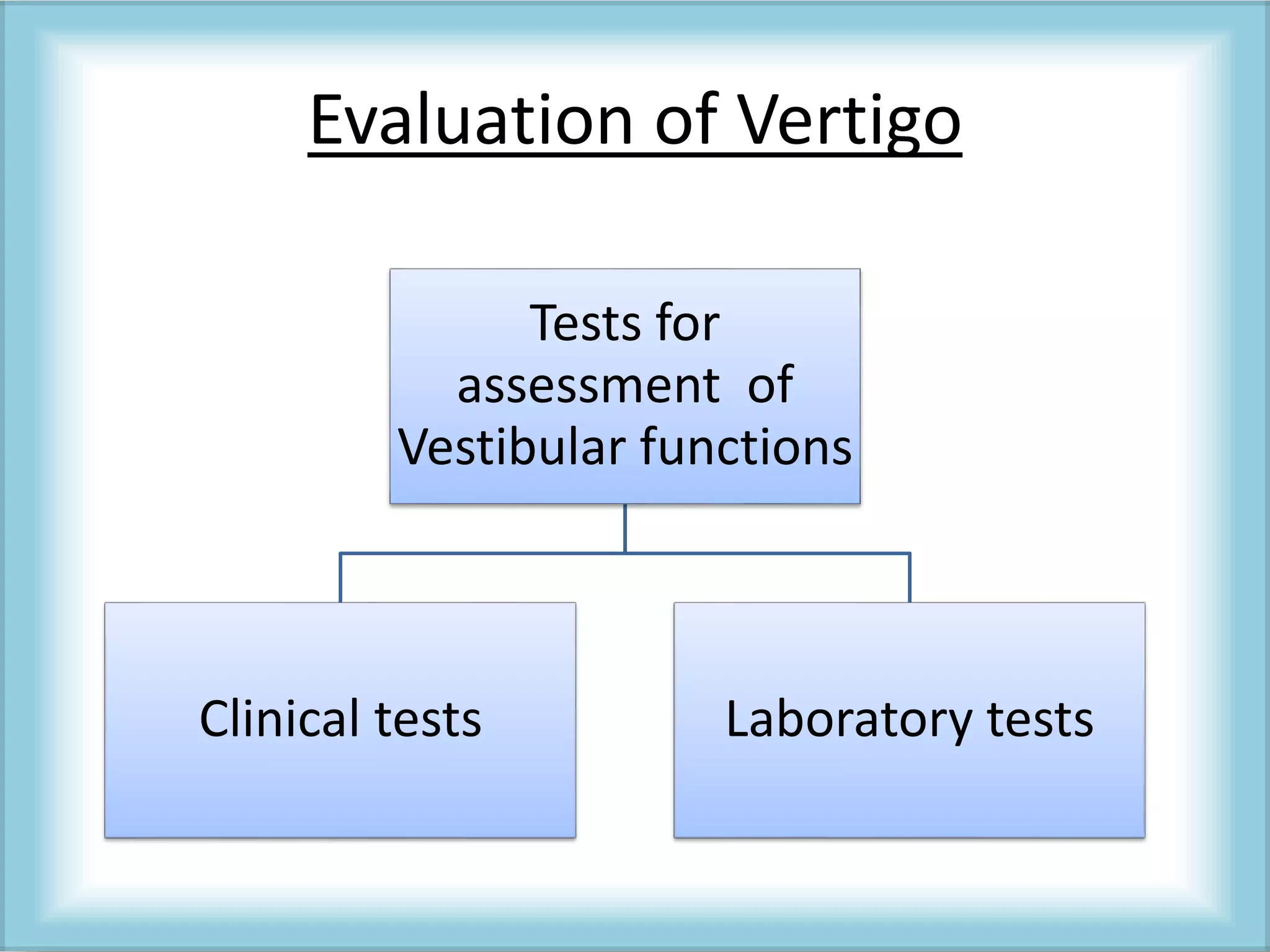 Evaluation of Vertigo

Tests for assessment of Vestibular functions

Clinical tests

Laboratory tests